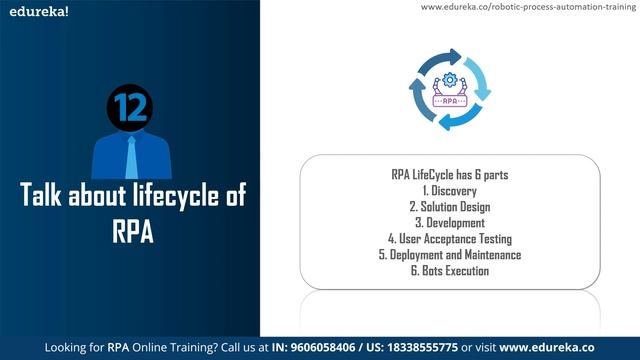 edureka!

www.edureka.co/robotic-process-automation-training

12

Talk about lifecycle of RPA

RPA

RPA LifeCycle has 6 parts
1. Discovery
2. Solution Design
3. Development
4. User Acceptance Testing
5. Deployment and Maintenance
6. Bots Execution

Looking for RPA Online Training? Call us at IN: 9606058406 / US: 18338555775 or visit www.edureka.co